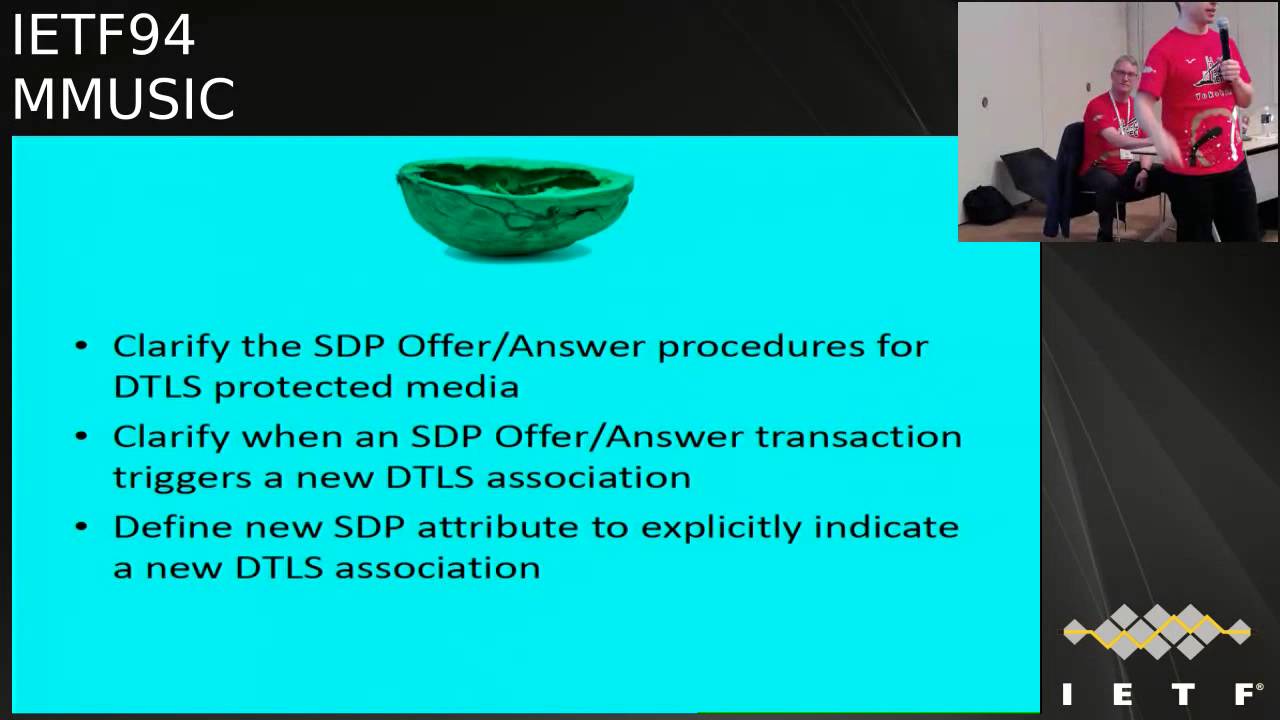 IETF94
MMUSIC

• Clarify the SDP Offer/Answer procedures for DTLS protected media
• Clarify when an SDP Offer/Answer transaction triggers a new DTLS association
• Define new SDP attribute to explicitly indicate a new DTLS association

IETF®